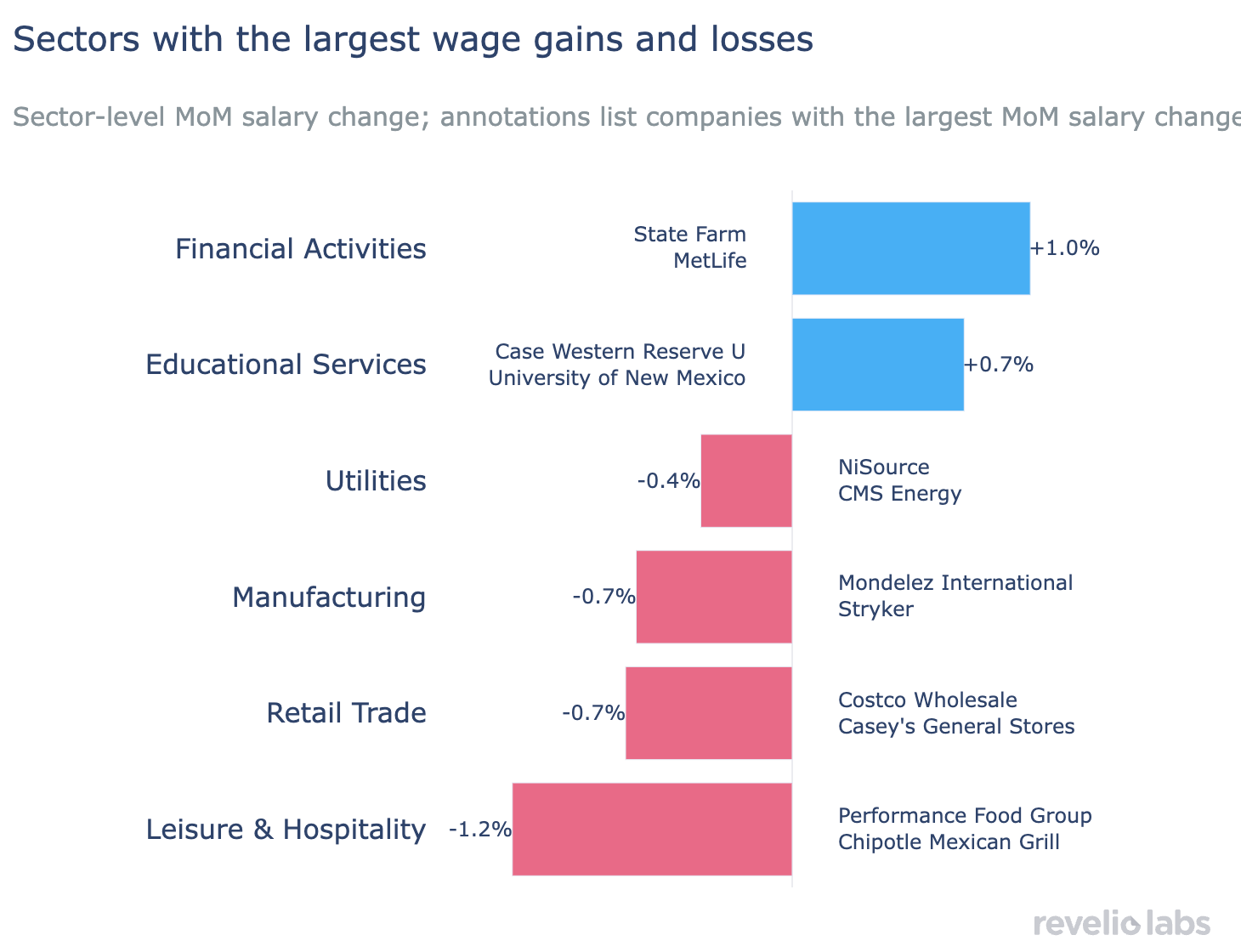 Sectors with the largest wage gains and losses

Sector-level MoM salary change; annotations list companies with the largest MoM salary change

Financial Activities
State Farm
MetLife
+1.0%

Educational Services
Case Western Reserve U
University of New Mexico
+0.7%

Utilities
-0.4%
NiSource
CMS Energy

Manufacturing
-0.7%
Mondelez International
Stryker

Retail Trade
-0.7%
Costco Wholesale
Casey's General Stores

Leisure & Hospitality
-1.2%
Performance Food Group
Chipotle Mexican Grill

revelio labs